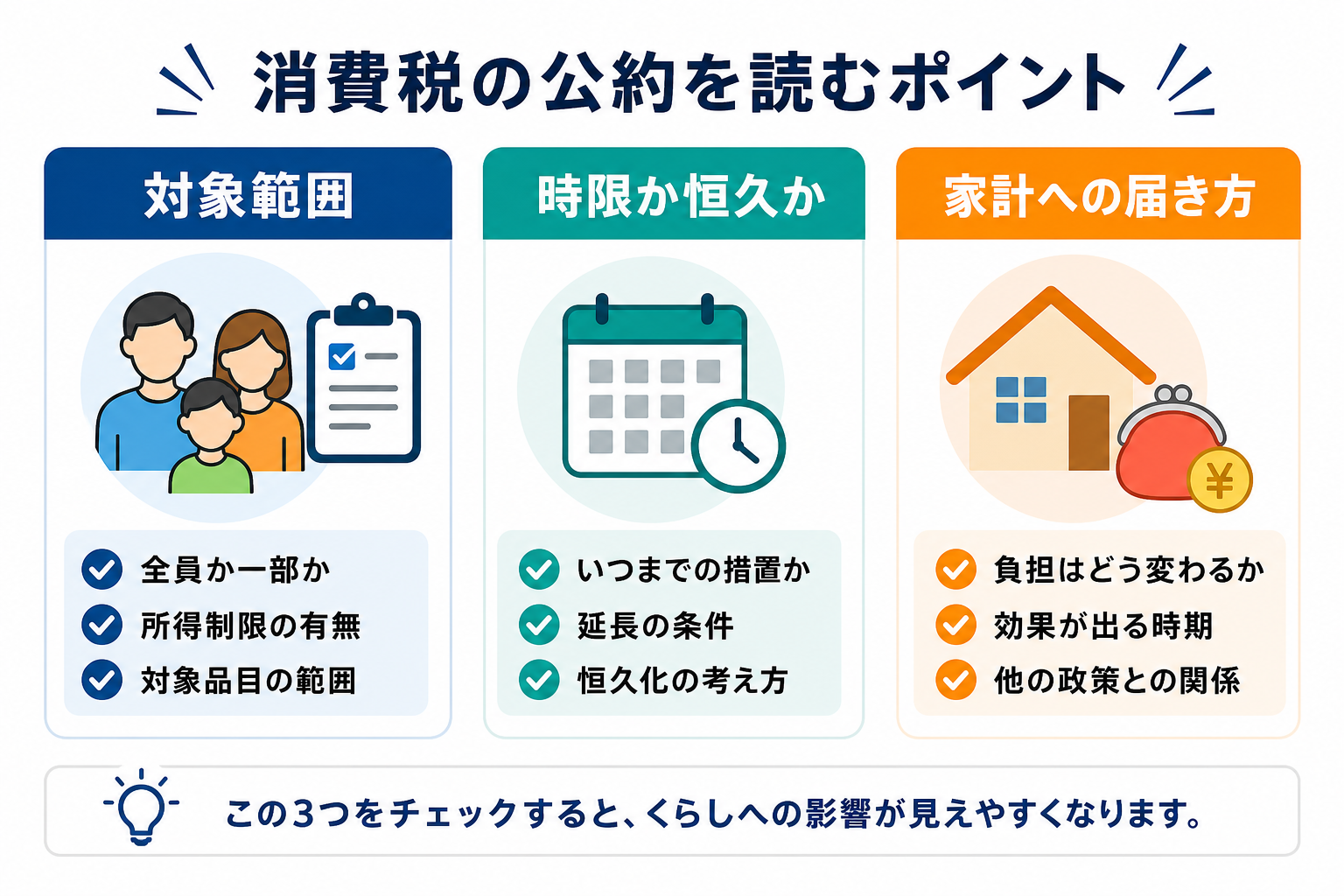 消費税の公約を読むポイント

対象範囲

全員か一部か
所得制限の有無
対象品目の範囲

時限か恒久か

いつまでの措置か
延長の条件
恒久化の考え方

家計への届き方

¥

負担はどう変わるか
効果が出る時期
他の政策との関係

この3つをチェックすると、くらしへの影響が見えやすくなります。